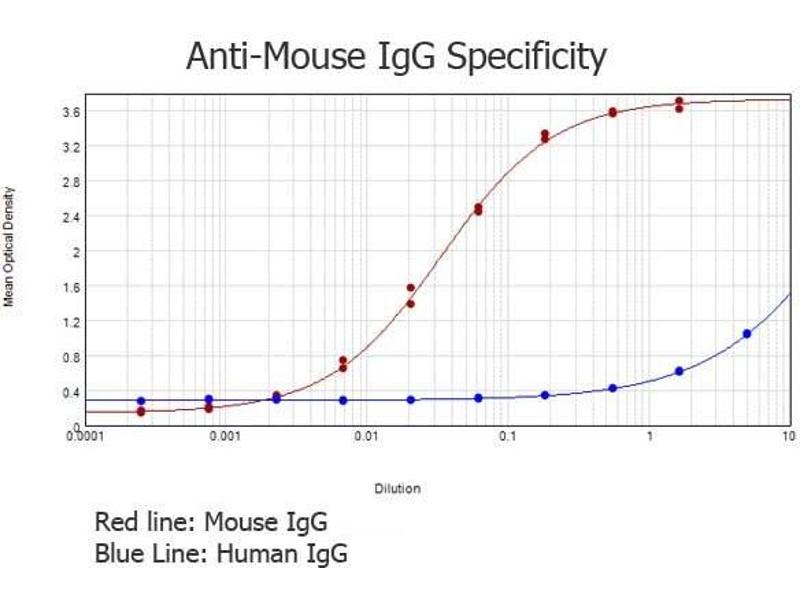 Anti-Mouse IgG Specificity

Mean Optical Density

3.6
3.2
2.8
2.4
2
1.6
1.2
0.8
0.4
0

0.0001
0.001
0.01
0.1
1
10

Dilution

Red line: Mouse IgG
Blue Line: Human IgG